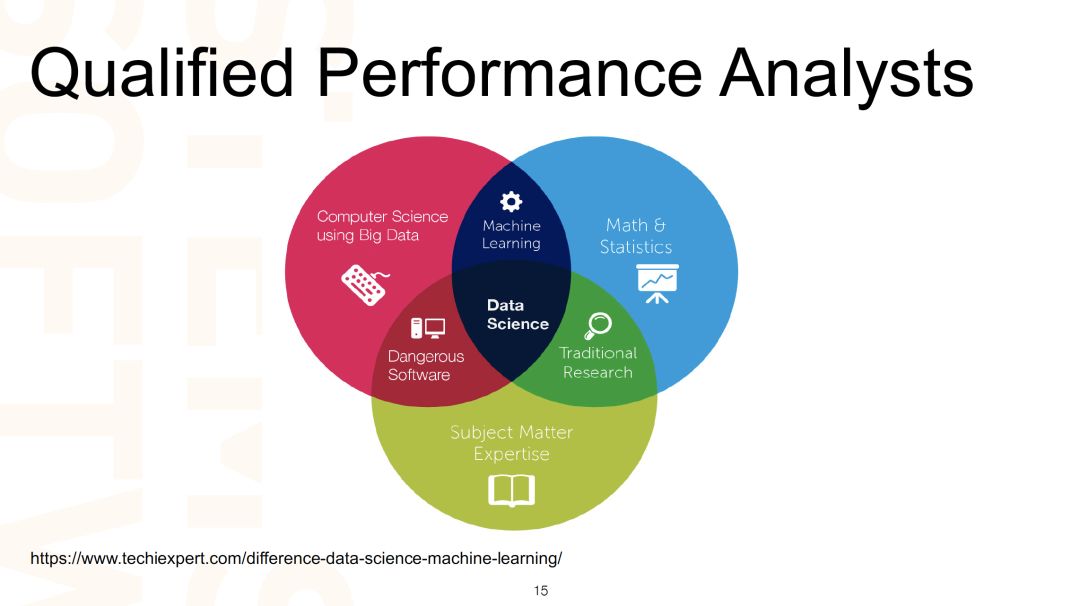 Qualified Performance Analysts

Computer Science using Big Data

Machine Learning

Math & Statistics

Data Science

Dangerous Software

Traditional Research

Subject Matter Expertise

https://www.techiexpert.com/difference-data-science-machine-learning/

15